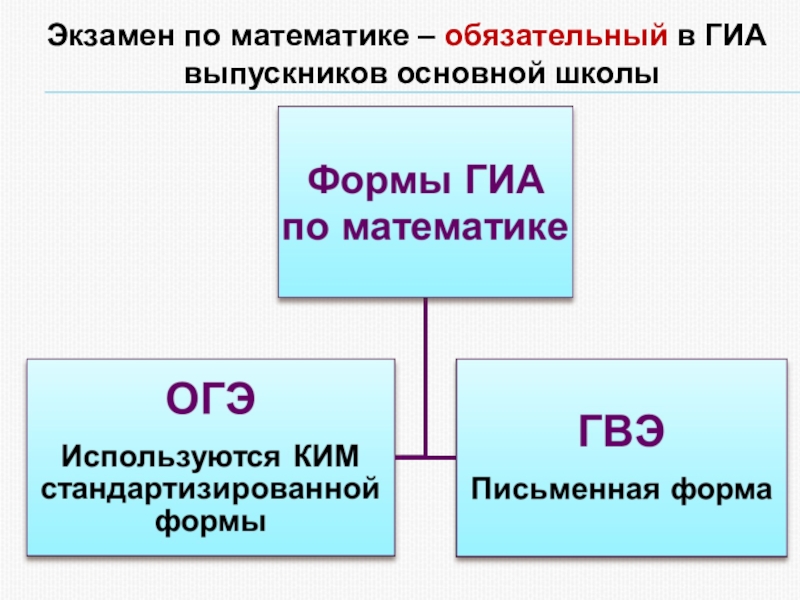 Экзамен по математике – обязательный в ГИА выпускников основной школы

Формы ГИА по математике

ОГЭ

Используются КИМ стандартизированной формы

ГВЭ

Письменная форма